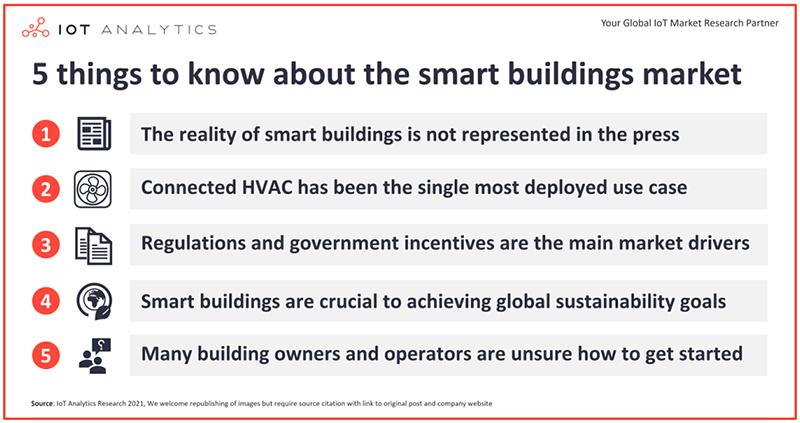 IOT ANALYTICS

Your Global IoT Market Research Partner

5 things to know about the smart buildings market

1 The reality of smart buildings is not represented in the press

2 Connected HVAC has been the single most deployed use case

3 Regulations and government incentives are the main market drivers

4 Smart buildings are crucial to achieving global sustainability goals

5 Many building owners and operators are unsure how to get started

Source: IoT Analytics Research 2021, We welcome republishing of images but require source citation with link to original post and company website